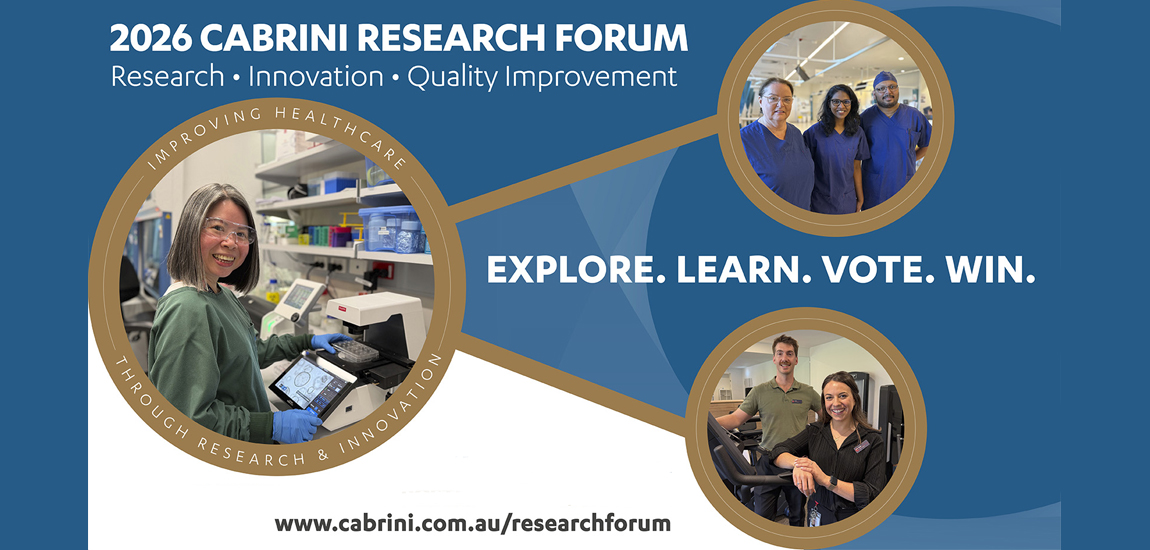 2026 CABRINI RESEARCH FORUM
Research • Innovation • Quality Improvement

IMPROVING HEALTHCARE
THROUGH RESEARCH & INNOVATION

EXPLORE. LEARN. VOTE. WIN.

www.cabrini.com.au/researchforum